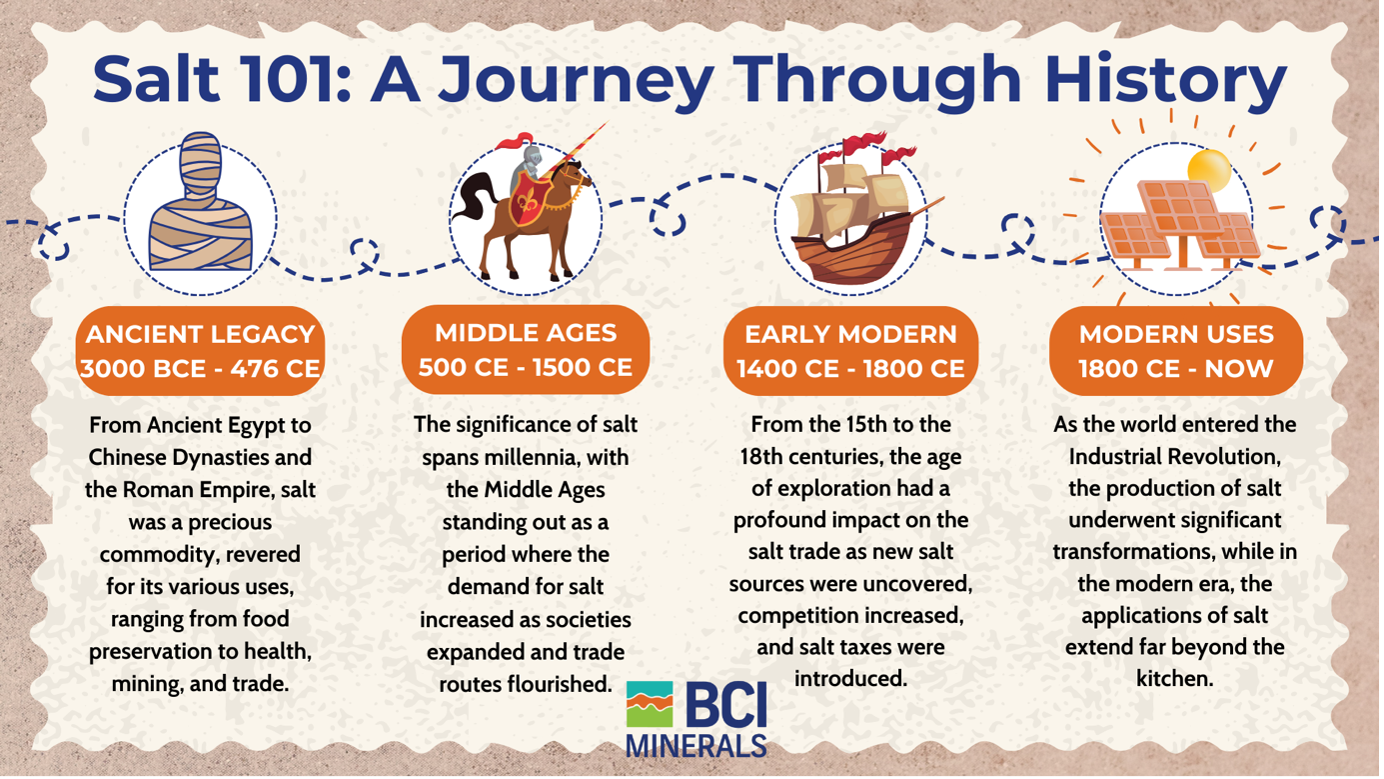 Salt 101: A Journey Through History

ANCIENT LEGACY
3000 BCE - 476 CE

From Ancient Egypt to Chinese Dynasties and the Roman Empire, salt was a precious commodity, revered for its various uses, ranging from food preservation to health, mining, and trade.

MIDDLE AGES
500 CE - 1500 CE

The significance of salt spans millennia, with the Middle Ages standing out as a period where the demand for salt increased as societies expanded and trade routes flourished.

EARLY MODERN
1400 CE - 1800 CE

From the 15th to the 18th centuries, the age of exploration had a profound impact on the salt trade as new salt sources were uncovered, competition increased, and salt taxes were introduced.

MODERN USES
1800 CE - NOW

As the world entered the Industrial Revolution, the production of salt underwent significant transformations, while in the modern era, the applications of salt extend far beyond the kitchen.

BCI
MINERALS